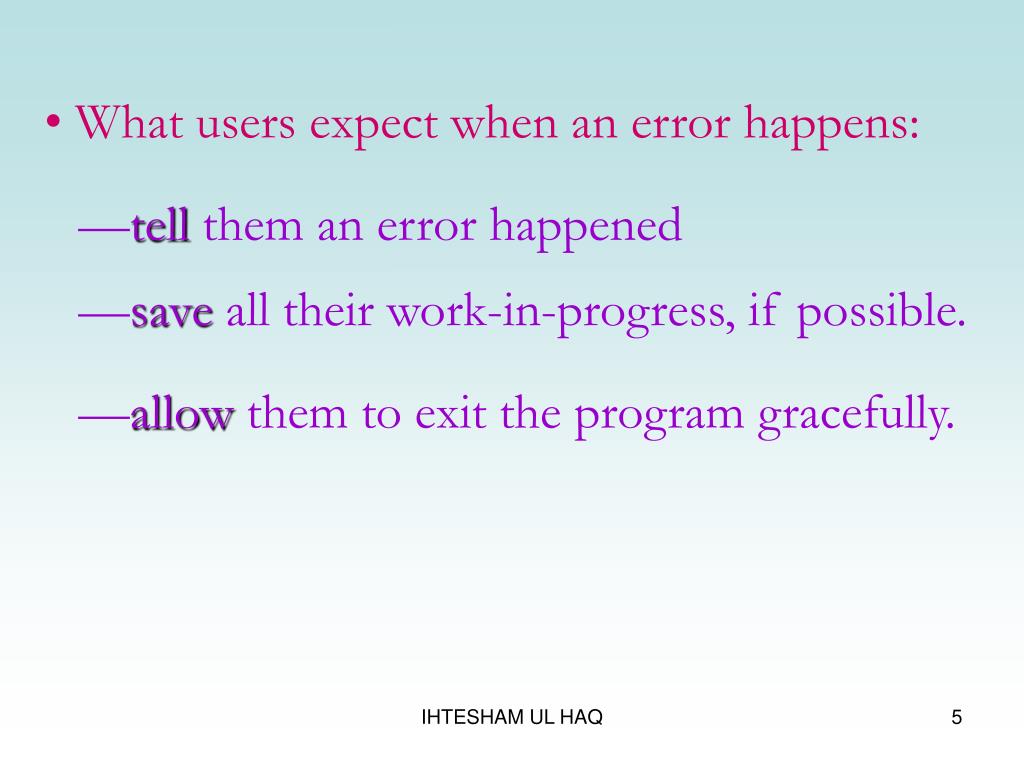 • What users expect when an error happens:

—tell them an error happened

—save all their work-in-progress, if possible.

—allow them to exit the program gracefully.

IHTESHAM UL HAQ

5